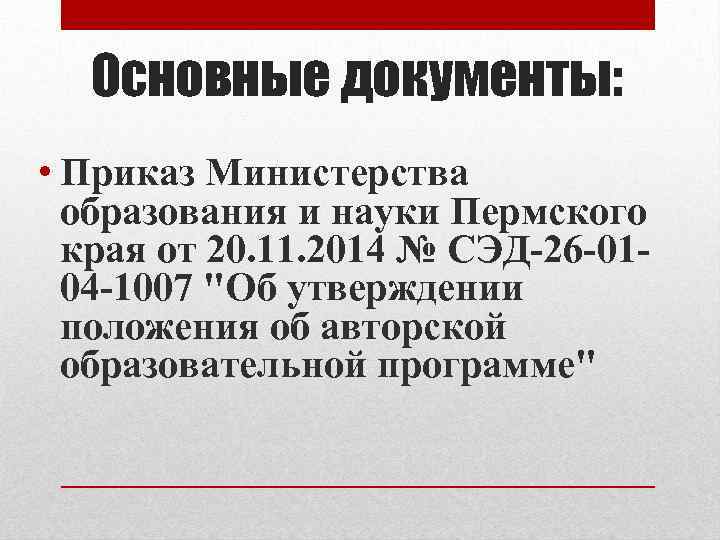 Основные документы:

• Приказ Министерства образования и науки Пермского края от 20.11.2014 № СЭД-26-01-04-1007 "Об утверждении положения об авторской образовательной программе"